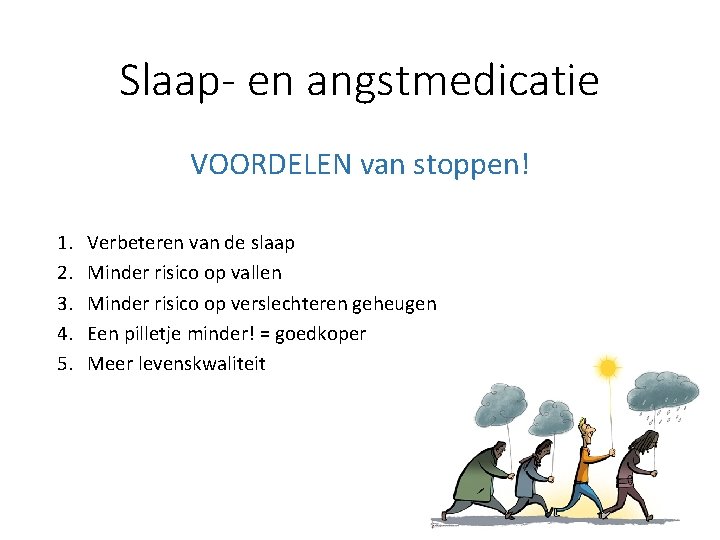 Slaap- en angstmedicatie

VOORDELEN van stoppen!

1. Verbeteren van de slaap
2. Minder risico op vallen
3. Minder risico op verslechteren geheugen
4. Een pilletje minder! = goedkoper
5. Meer levenskwaliteit